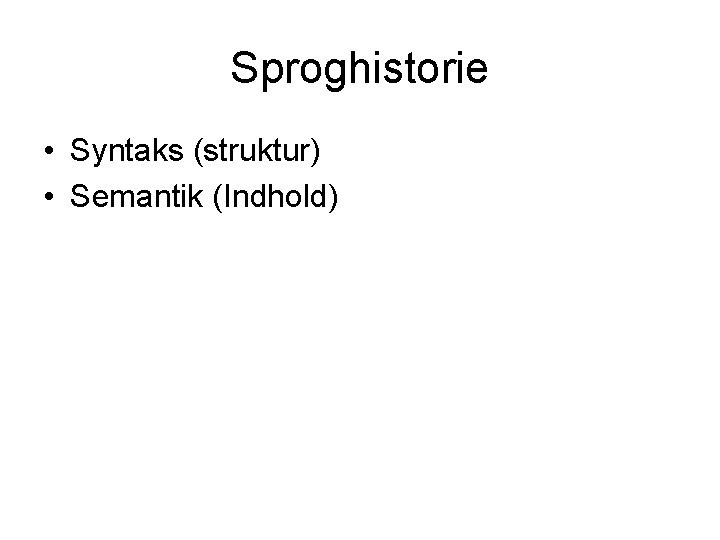 Sproghistorie

• Syntaks (struktur)
• Semantik (Indhold)